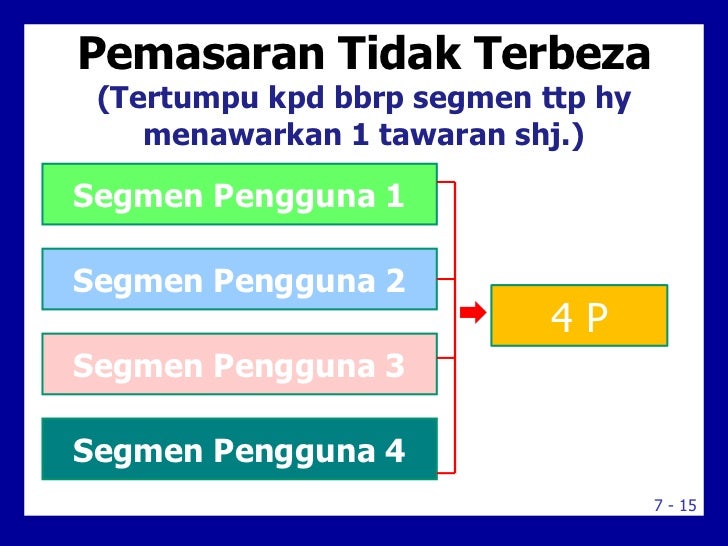 Pemasaran Tidak Terbeza
(Tertumpu kpd bbrp segmen ttp hy menawarkan 1 tawaran shj.)

Segmen Pengguna 1

Segmen Pengguna 2

Segmen Pengguna 3

Segmen Pengguna 4

4 P

7 - 15